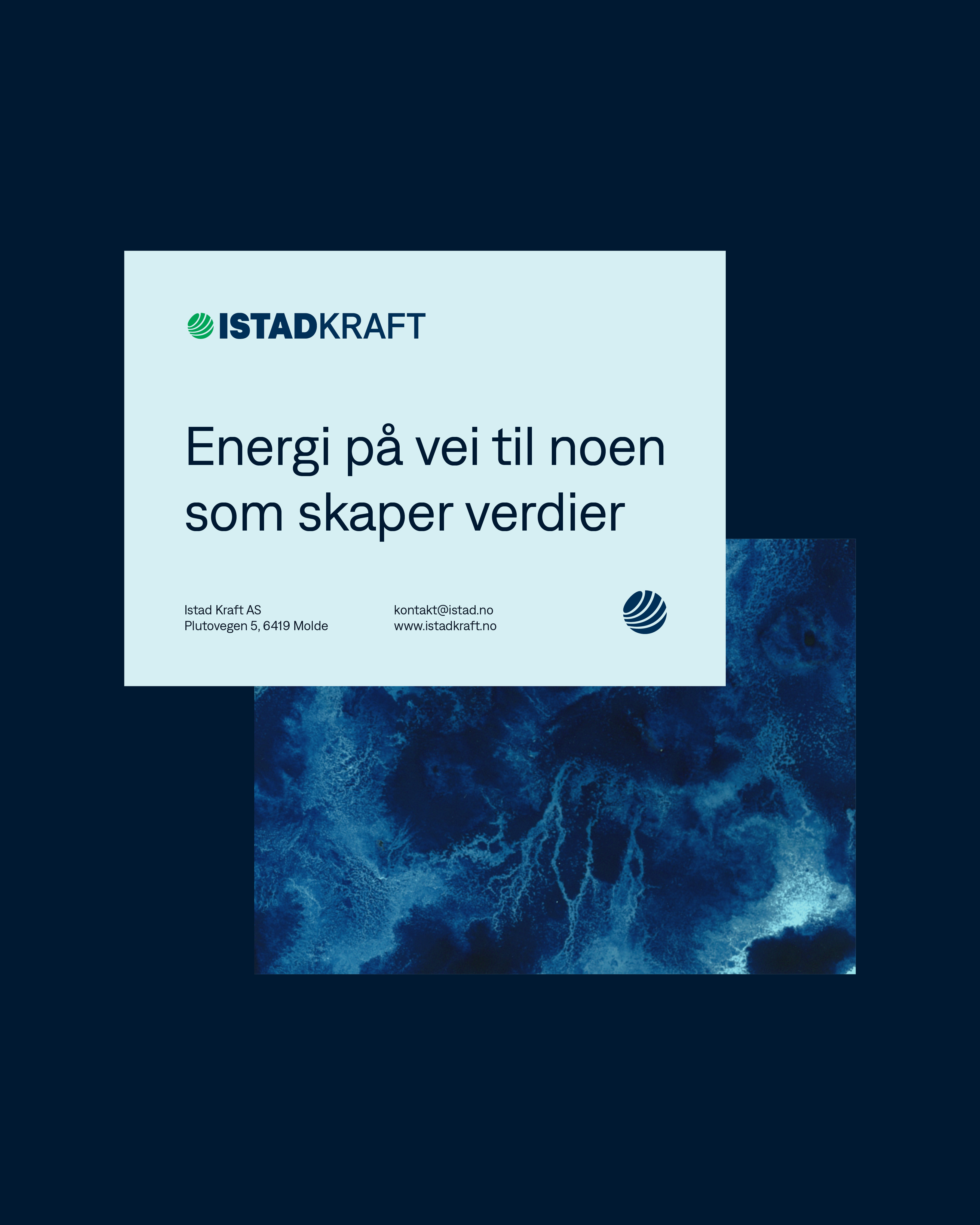 ISTADKRAFT

Energi på vei til noen som skaper verdier

Istad Kraft AS
Plutovegen 5, 6419 Molde

kontakt@istad.no
www.istadkraft.no